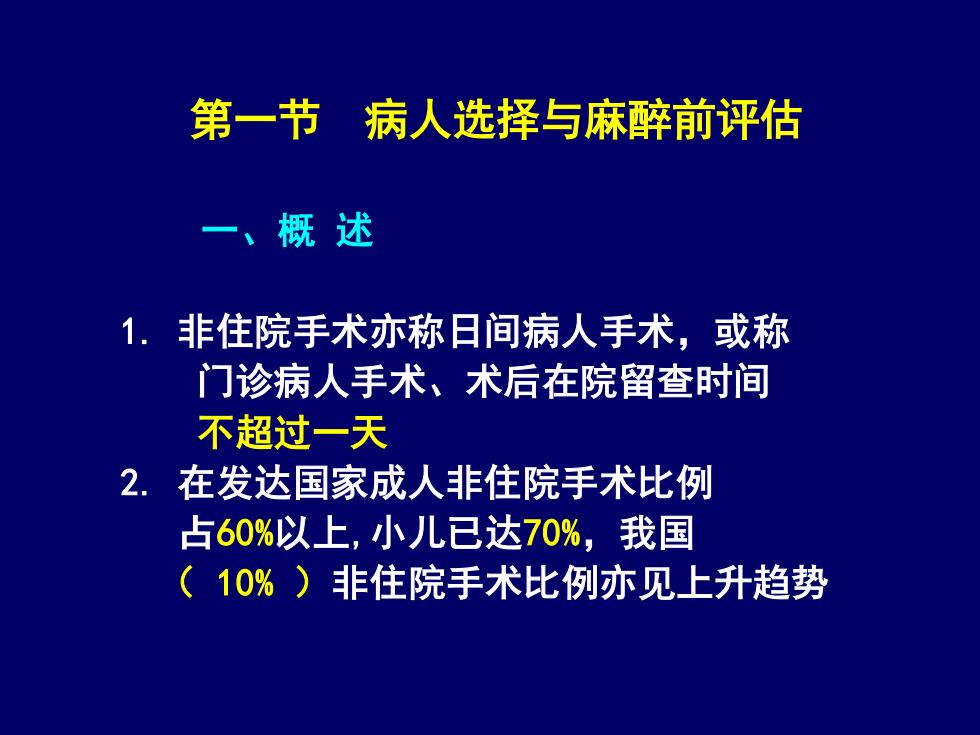 第一节　病人选择与麻醉前评估

一、概 述

1. 非住院手术亦称日间病人手术，或称门诊病人手术、术后在院留查时间不超过一天
2. 在发达国家成人非住院手术比例占60%以上,小儿已达70%，我国（ 10% ）非住院手术比例亦见上升趋势